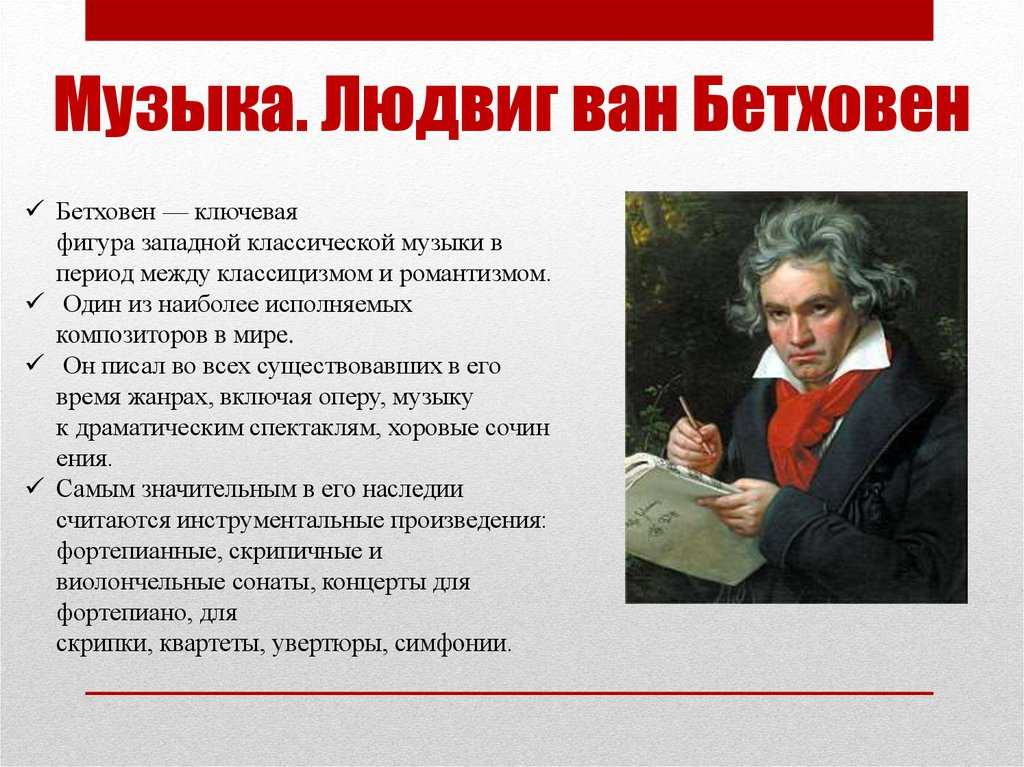 Музыка. Людвиг ван Бетховен

✓ Бетховен — ключевая фигура западной классической музыки в период между классицизмом и романтизмом.
✓ Один из наиболее исполняемых композиторов в мире.
✓ Он писал во всех существовавших в его время жанрах, включая оперу, музыку к драматическим спектаклям, хоровые сочин ения.
✓ Самым значительным в его наследии считаются инструментальные произведения: фортепианные, скрипичные и виолончельные сонаты, концерты для фортепиано, для скрипки, квартеты, увертюры, симфонии.